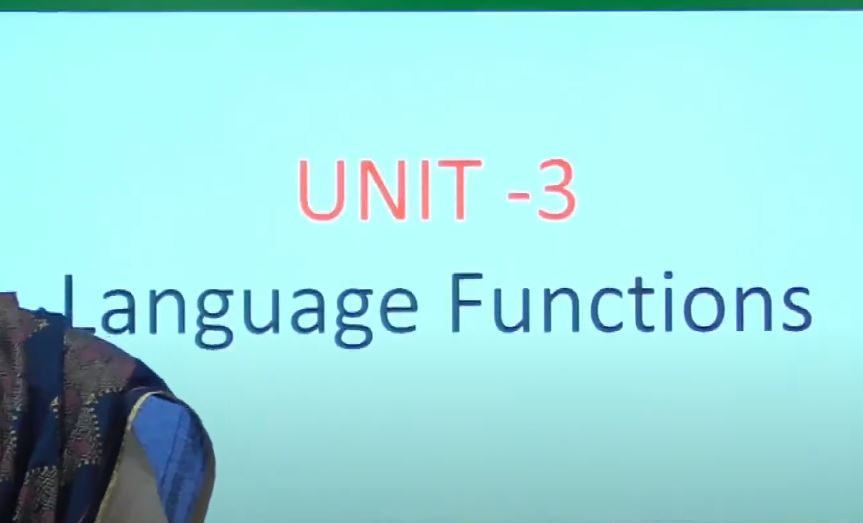 UNIT -3

Language Functions